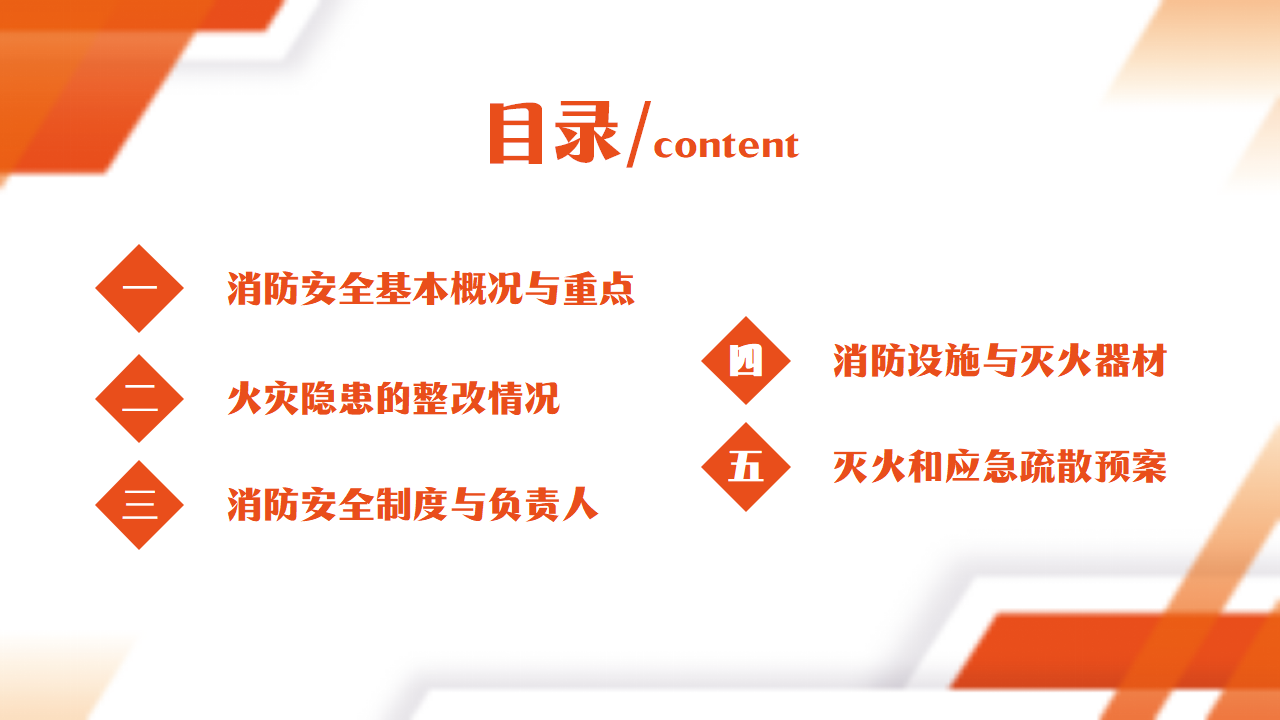 目录/content

一 消防安全基本概况与重点

二 火灾隐患的整改情况

三 消防安全制度与负责人

四 消防设施与灭火器材

五 灭火和应急疏散预案